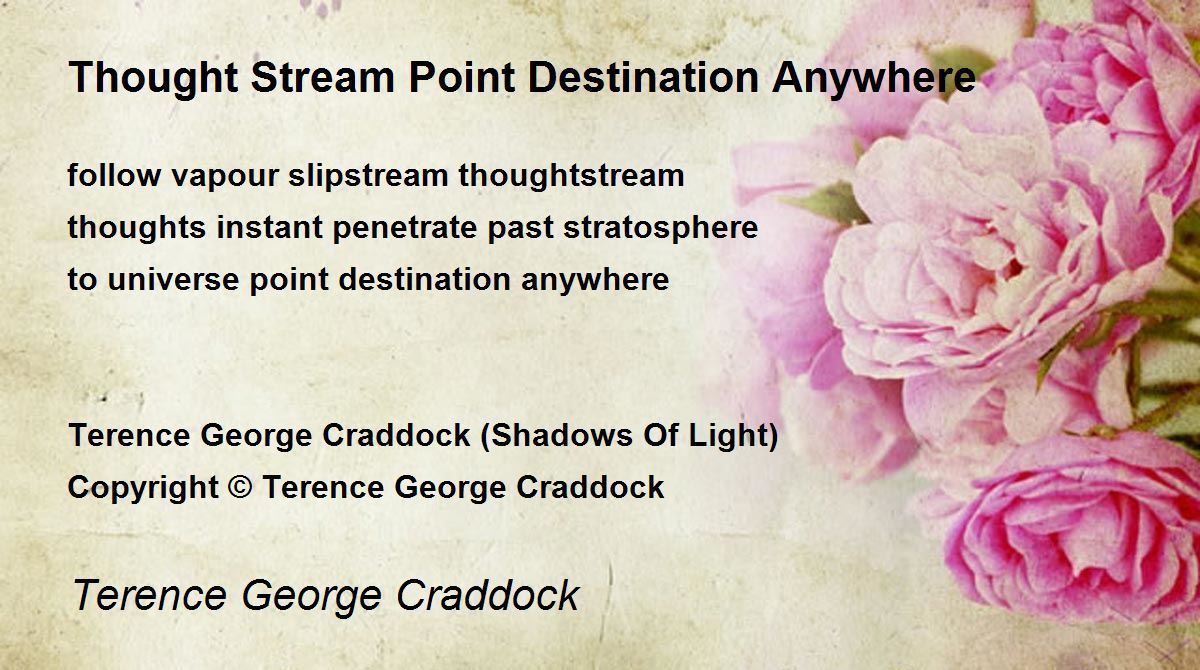 Thought Stream Point Destination Anywhere

follow vapour slipstream thoughtstream
thoughts instant penetrate past stratosphere
to universe point destination anywhere

Terence George Craddock (Shadows Of Light)
Copyright © Terence George Craddock

Terence George Craddock